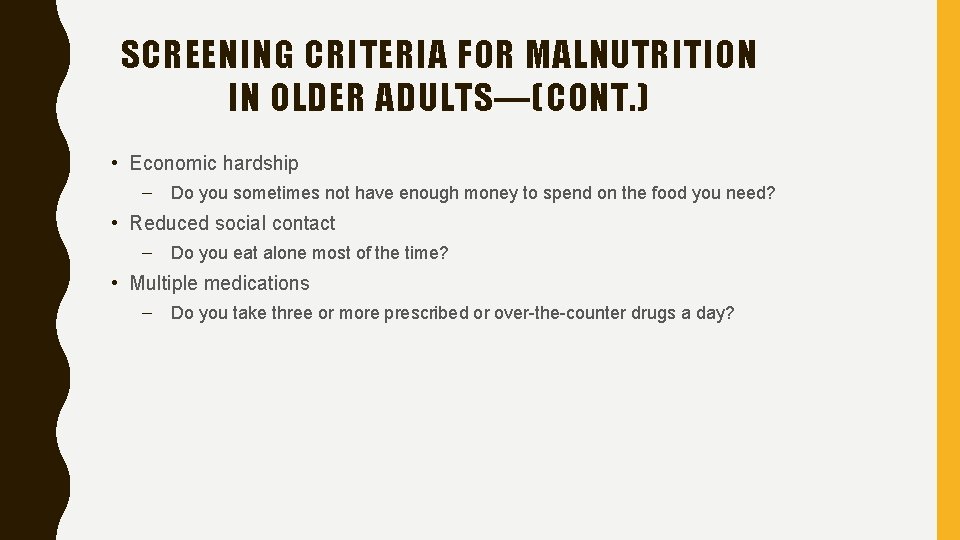 SCREENING CRITERIA FOR MALNUTRITION IN OLDER ADULTS—(CONT.)

• Economic hardship
 – Do you sometimes not have enough money to spend on the food you need?
• Reduced social contact
 – Do you eat alone most of the time?
• Multiple medications
 – Do you take three or more prescribed or over-the-counter drugs a day?